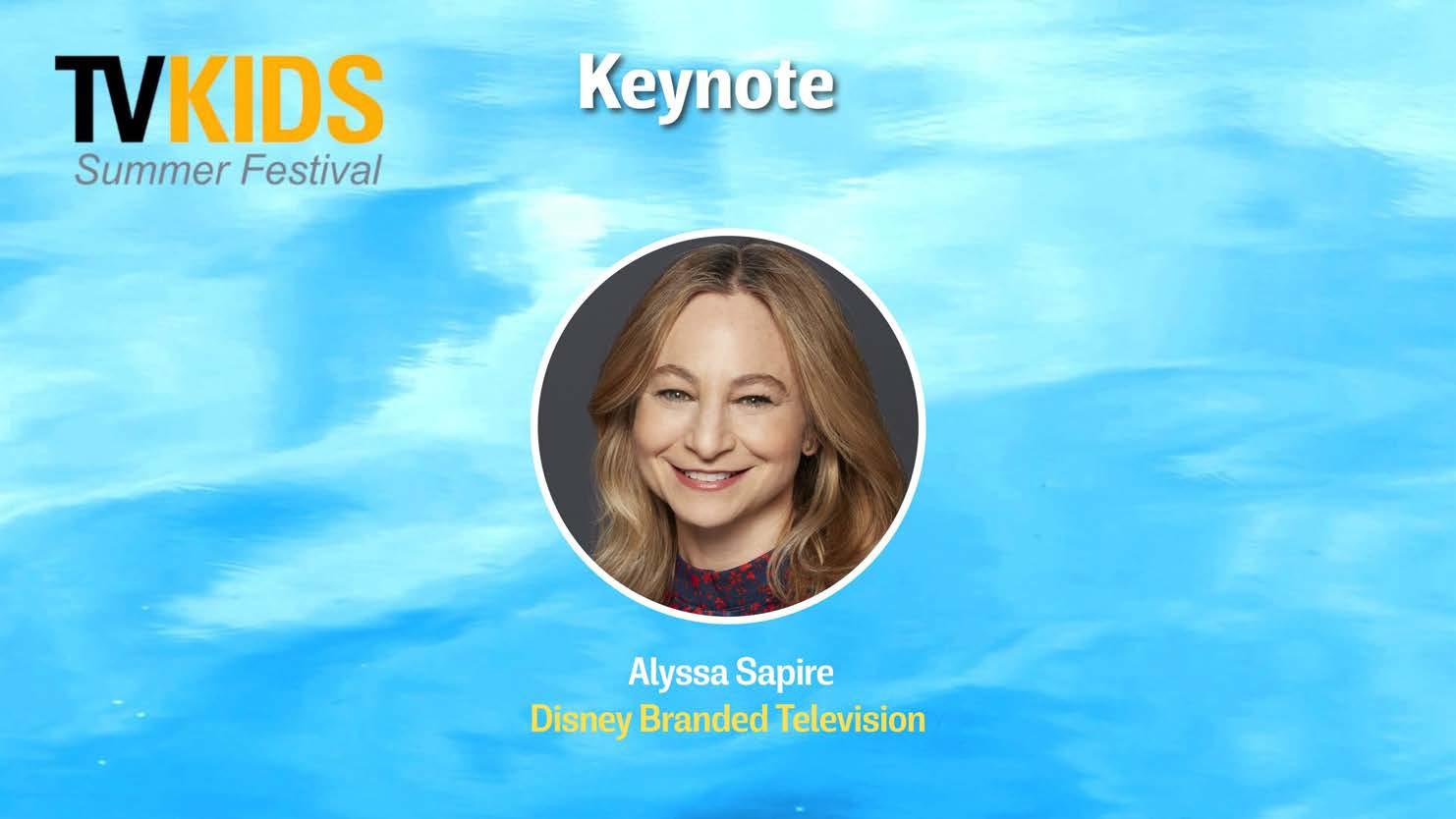 TVKIDS
Summer Festival

Keynote

Alyssa Sapire
Disney Branded Television